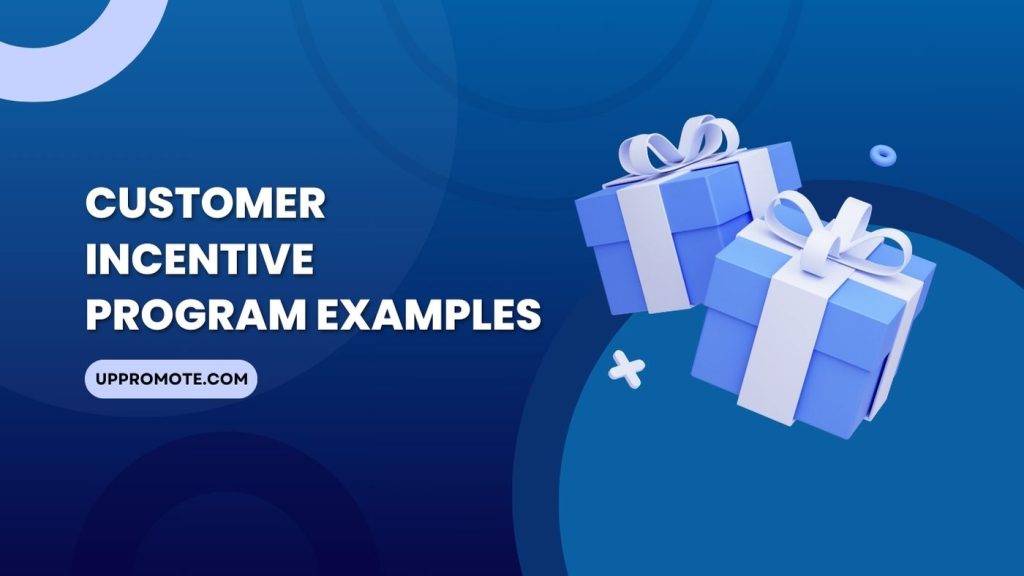 CUSTOMER INCENTIVE PROGRAM EXAMPLES

UPPROMOTE.COM